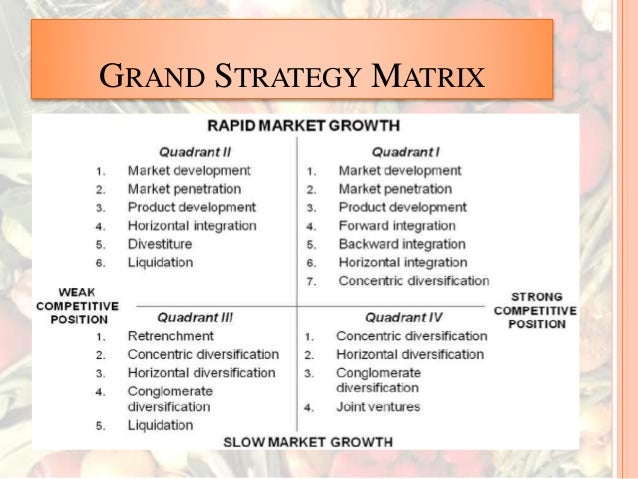 GRAND STRATEGY MATRIX

RAPID MARKET GROWTH

Quadrant II
1. Market development
2. Market penetration
3. Product development
4. Horizontal integration
5. Divestiture
6. Liquidation

Quadrant I
1. Market development
2. Market penetration
3. Product development
4. Forward integration
5. Backward integration
6. Horizontal integration
7. Concentric diversification

WEAK COMPETITIVE POSITION

STRONG COMPETITIVE POSITION

Quadrant III
1. Retrenchment
2. Concentric diversification
3. Horizontal diversification
4. Conglomerate diversification
5. Liquidation

Quadrant IV
1. Concentric diversification
2. Horizontal diversification
3. Conglomerate diversification
4. Joint ventures

SLOW MARKET GROWTH